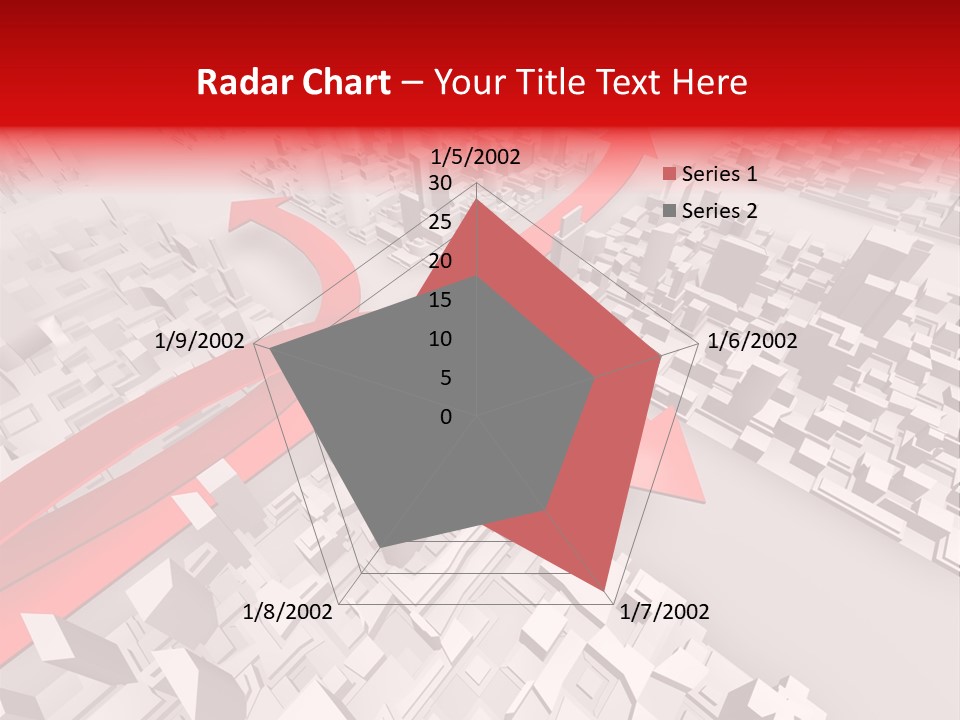 Radar Chart – Your Title Text Here

1/5/2002
30
25
20
15
10
5
0
1/6/2002
1/7/2002
1/8/2002
1/9/2002

Series 1
Series 2